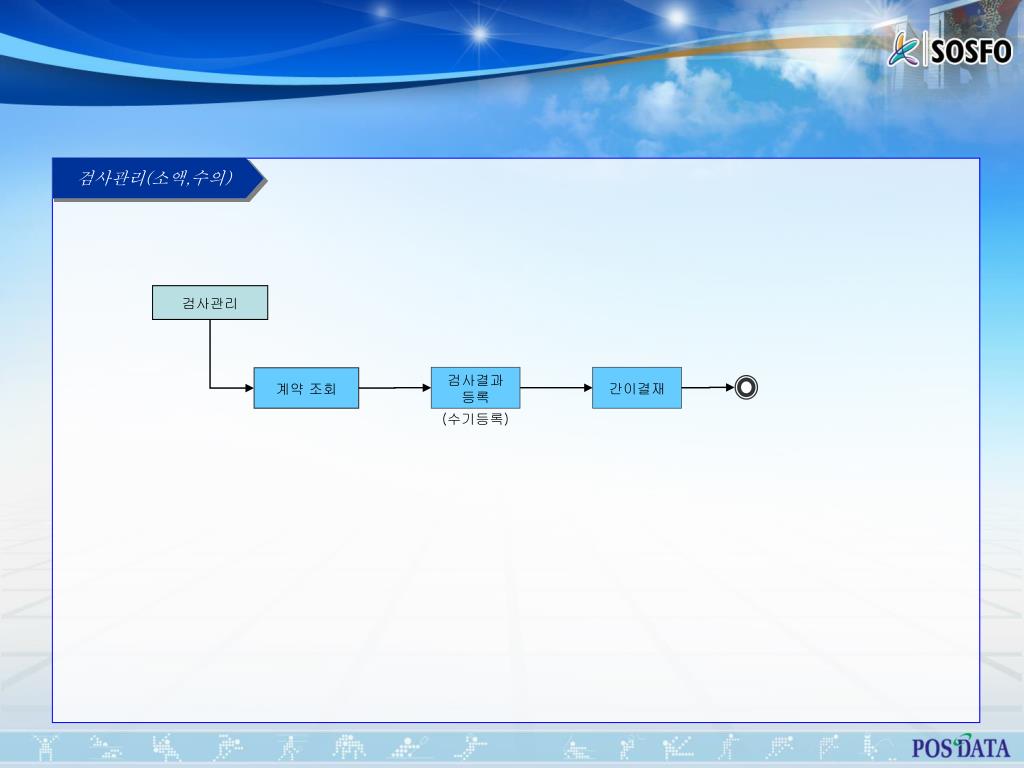 SOSFO

검사관리(소액,수의)

검사관리

계약 조회

검사결과 등록
(수기등록)

간이결재

POSDATA